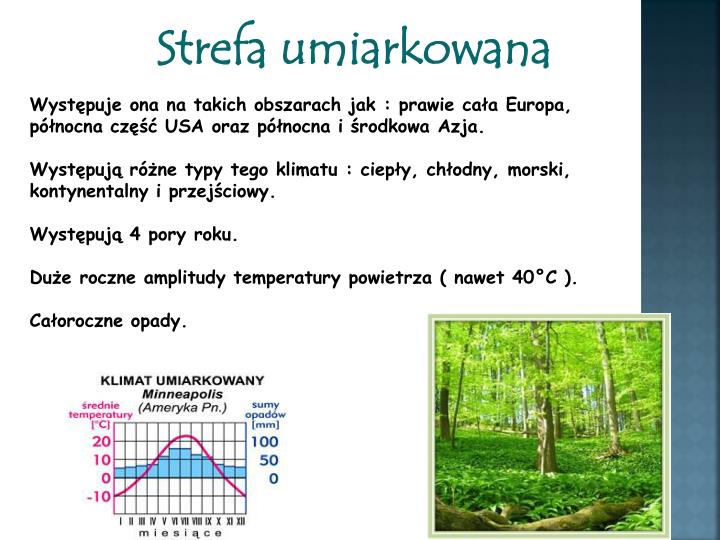 Strefa umiarkowana

Występuje ona na takich obszarach jak : prawie cała Europa, północna część USA oraz północna i środkowa Azja.

Występują różne typy tego klimatu : ciepły, chłodny, morski, kontynentalny i przejściowy.

Występują 4 pory roku.

Duże roczne amplitudy temperatury powietrza ( nawet 40°C ).

Całoroczne opady.

KLIMAT UMIARKOWANY
Minneapolis
(Ameryka Pn.)
średnie temperatury [°C]
sumy opadów [mm]
20
10
0
-10
100
50
0
I II III IV V VI VII VIII IX X XI XII
miesiące